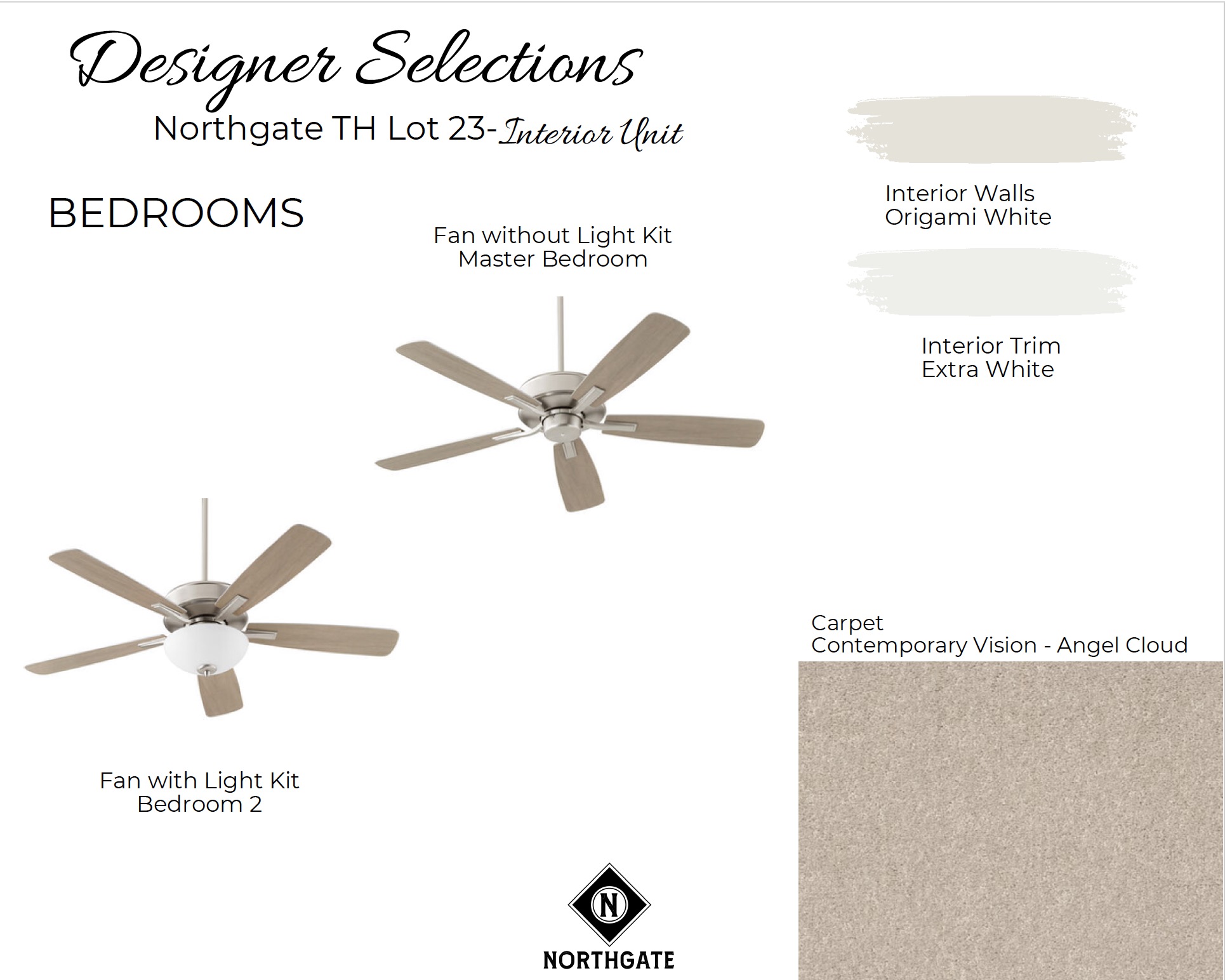 Designer Selections

Northgate TH Lot 23-Interior Unit

BEDROOMS

Fan without Light Kit
Master Bedroom

Interior Walls
Origami White

Interior Trim
Extra White

Fan with Light Kit
Bedroom 2

Carpet
Contemporary Vision - Angel Cloud

N

NORTHGATE